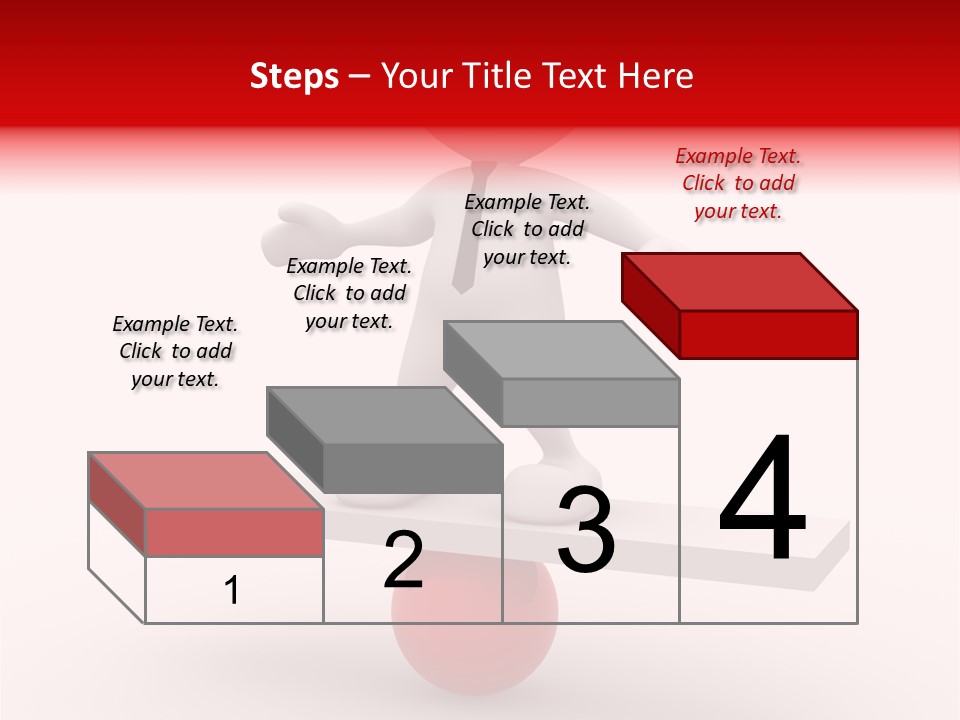 Steps – Your Title Text Here

Example Text. Click to add your text.

Example Text. Click to add your text.

Example Text. Click to add your text.

Example Text. Click to add your text.

1

2

3

4